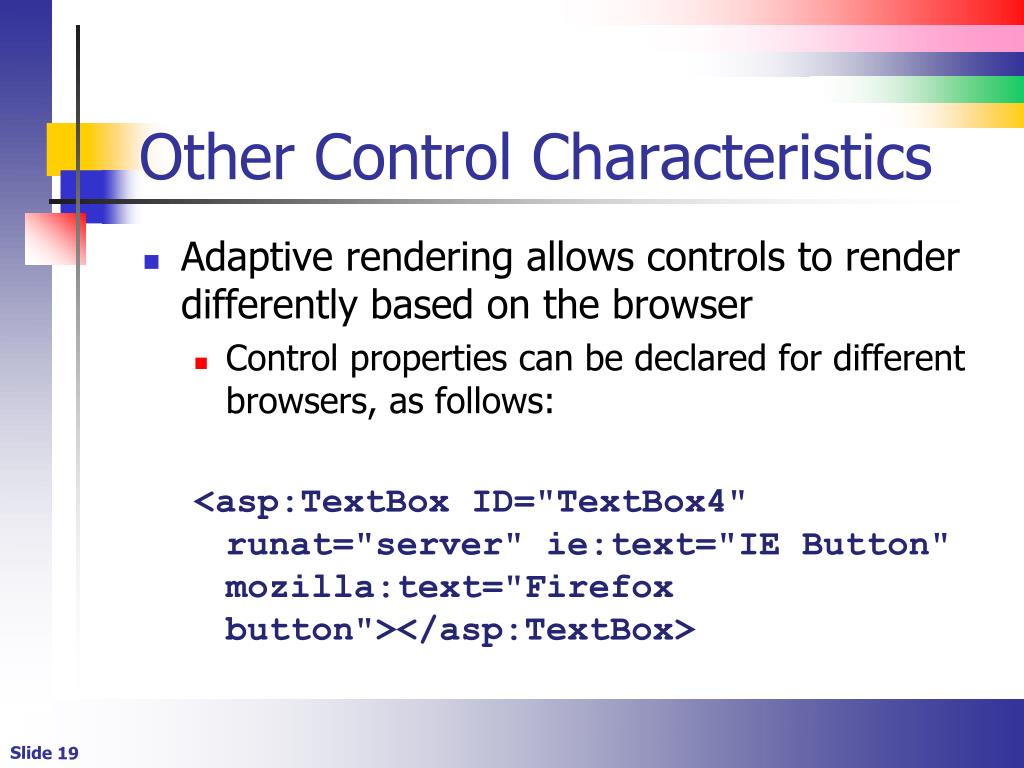 Other Control Characteristics

Adaptive rendering allows controls to render differently based on the browser

Control properties can be declared for different browsers, as follows:

<asp:TextBox ID="TextBox4" runat="server" ie:text="IE Button" mozilla:text="Firefox button"></asp:TextBox>

Slide 19